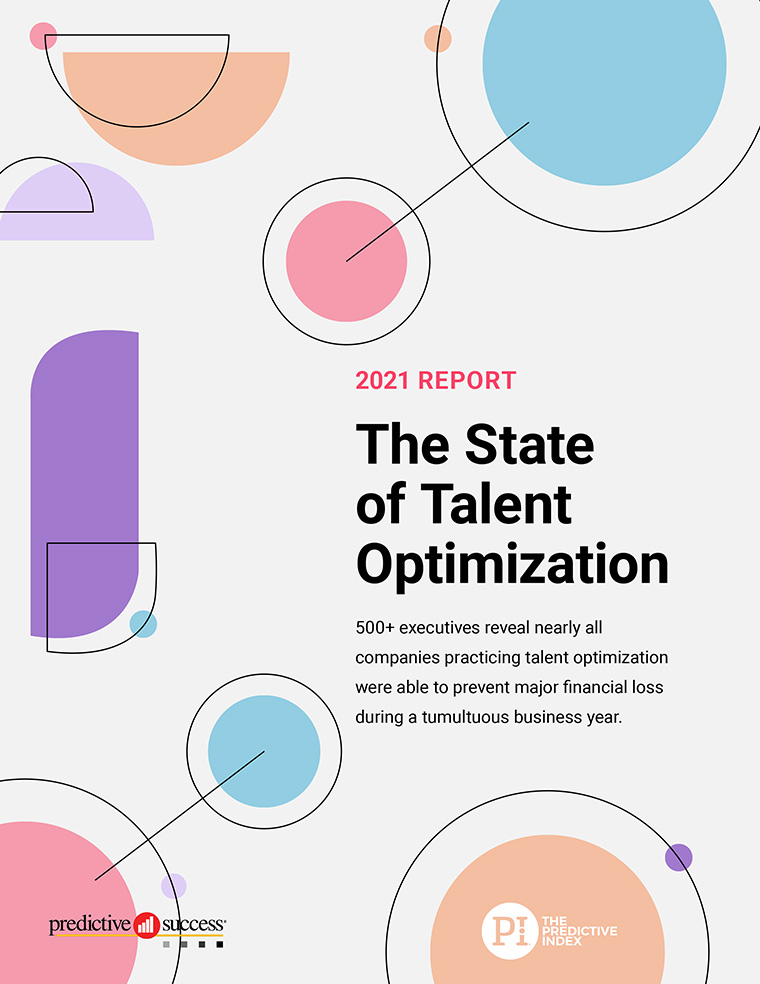 2021 REPORT

The State of Talent Optimization

500+ executives reveal nearly all companies practicing talent optimization were able to prevent major financial loss during a tumultuous business year.

predictive success

PI THE PREDICTIVE INDEX